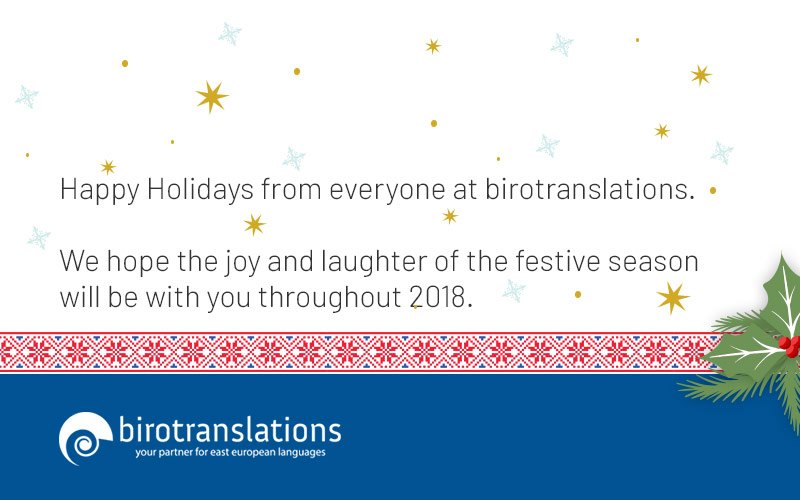 Happy Holidays from everyone at birotranslations.

We hope the joy and laughter of the festive season will be with you throughout 2018.

birotranslations
your partner for east european languages